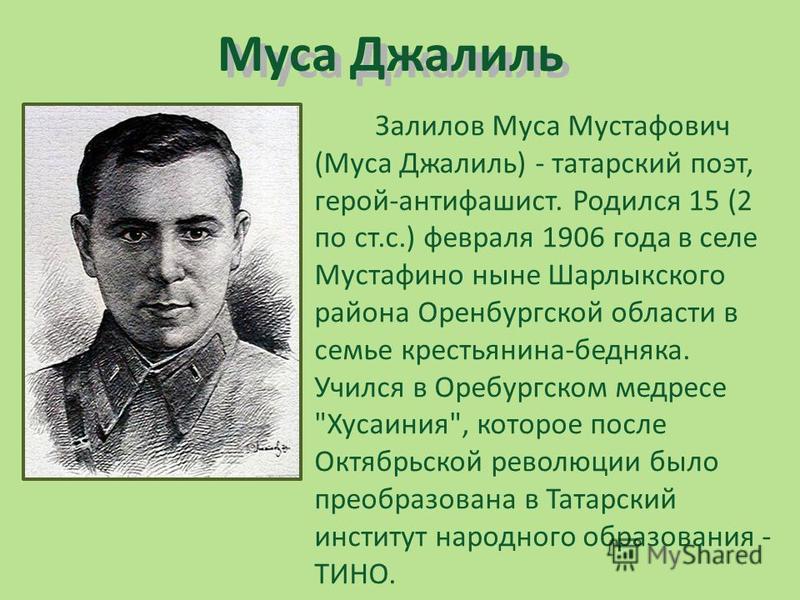 Муса Джалиль

Залилов Муса Мустафович (Муса Джалиль) - татарский поэт, герой-антифашист. Родился 15 (2 по ст.с.) февраля 1906 года в селе Мустафино ныне Шарлыкского района Оренбургской области в семье крестьянина-бедняка. Учился в Оребургском медресе "Хусаиния", которое после Октябрьской революции было преобразована в Татарский институт народного образования - ТИНО.

MyShared